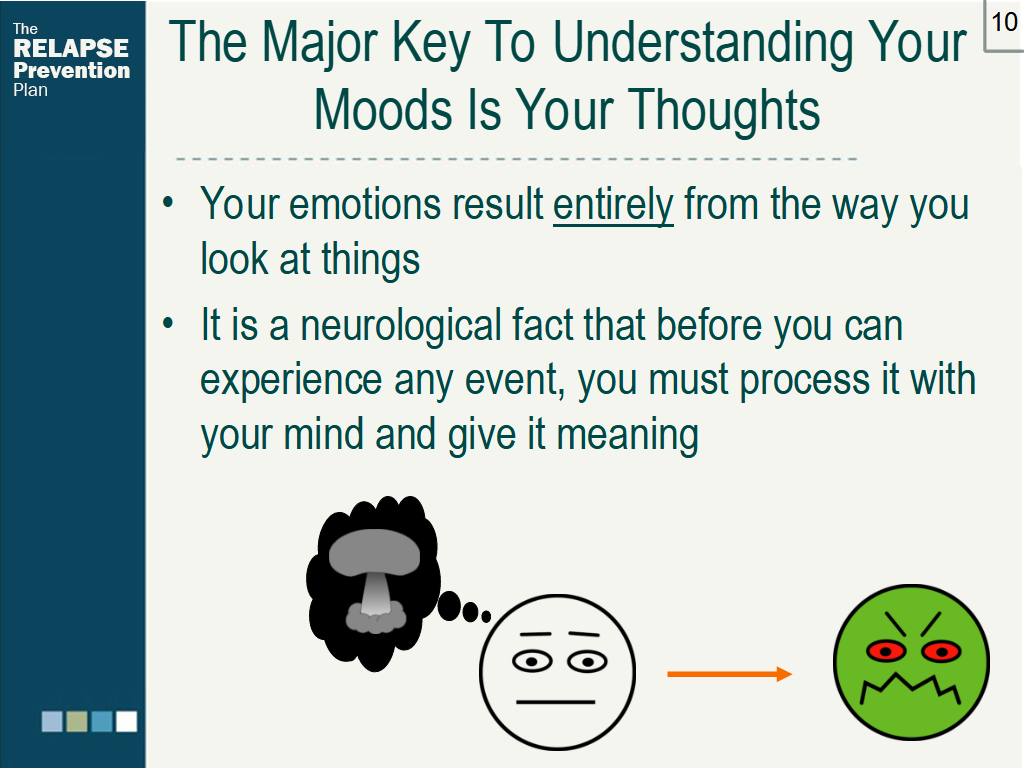 The
RELAPSE
Prevention
Plan

10

The Major Key To Understanding Your Moods Is Your Thoughts

• Your emotions result entirely from the way you look at things
• It is a neurological fact that before you can experience any event, you must process it with your mind and give it meaning